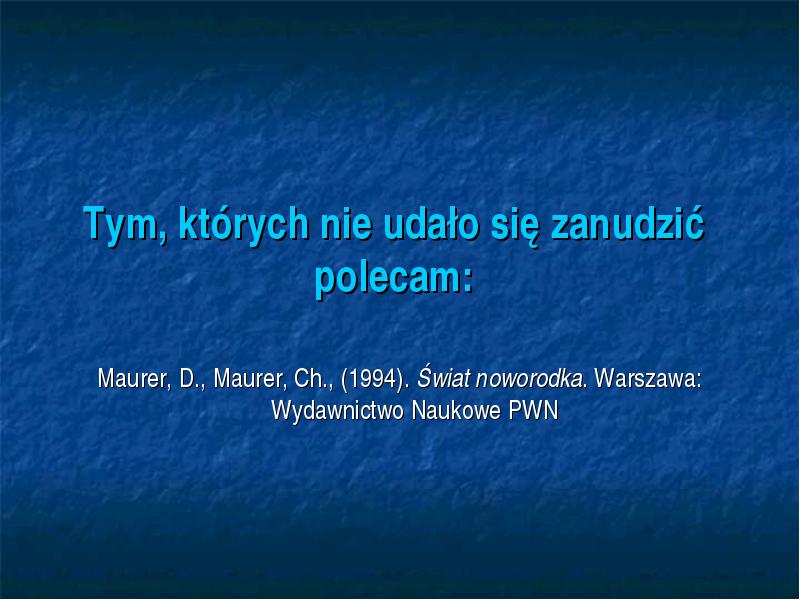 Tym, których nie udało się zanudzić polecam:

Maurer, D., Maurer, Ch., (1994). Świat noworodka. Warszawa: Wydawnictwo Naukowe PWN